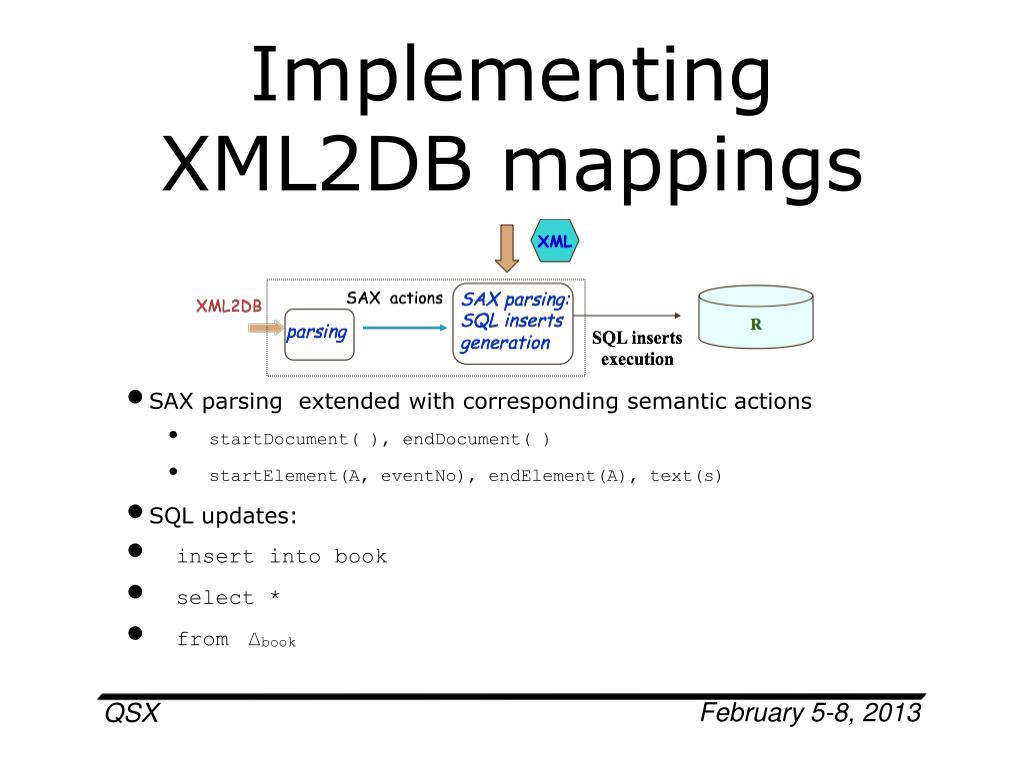 Implementing XML2DB mappings

XML

XML2DB

parsing

SAX actions

SAX parsing: SQL inserts generation

SQL inserts execution

R

• SAX parsing extended with corresponding semantic actions
  • startDocument( ), endDocument( )
  • startElement(A, eventNo), endElement(A), text(s)

• SQL updates:
• insert into book
• select *
• from $\Delta_{book}$

QSX

February 5-8, 2013